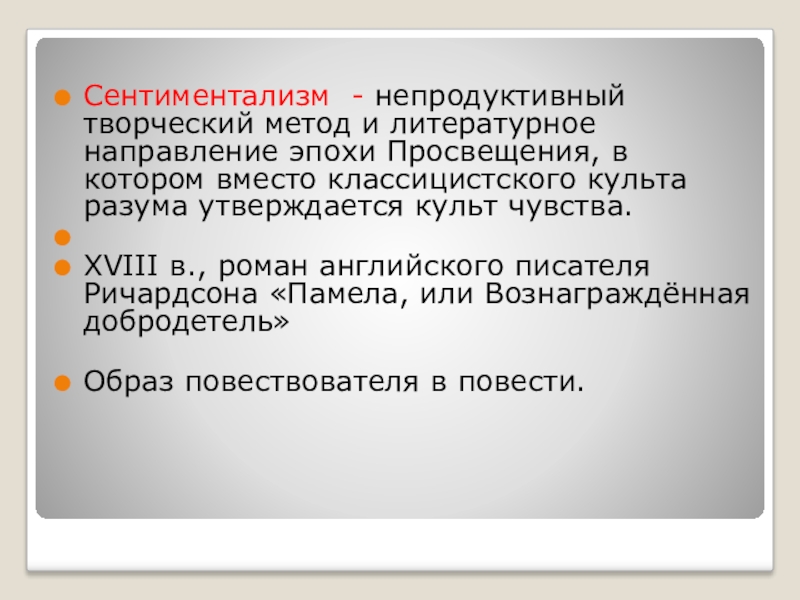 Сентиментализм - непродуктивный творческий метод и литературное направление эпохи Просвещения, в котором вместо классицистского культа разума утверждается культ чувства.

XVIII в., роман английского писателя Ричардсона «Памела, или Вознаграждённая добродетель»

Образ повествователя в повести.